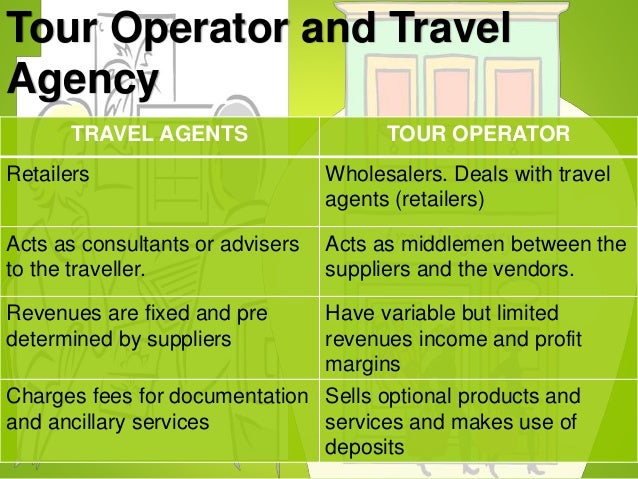 Tour Operator and Travel Agency

| TRAVEL AGENTS | TOUR OPERATOR |
|---|---|
| Retailers | Wholesalers. Deals with travel agents (retailers) |
| Acts as consultants or advisers to the traveller. | Acts as middlemen between the suppliers and the vendors. |
| Revenues are fixed and pre determined by suppliers | Have variable but limited revenues income and profit margins |
| Charges fees for documentation and ancillary services | Sells optional products and services and makes use of deposits |